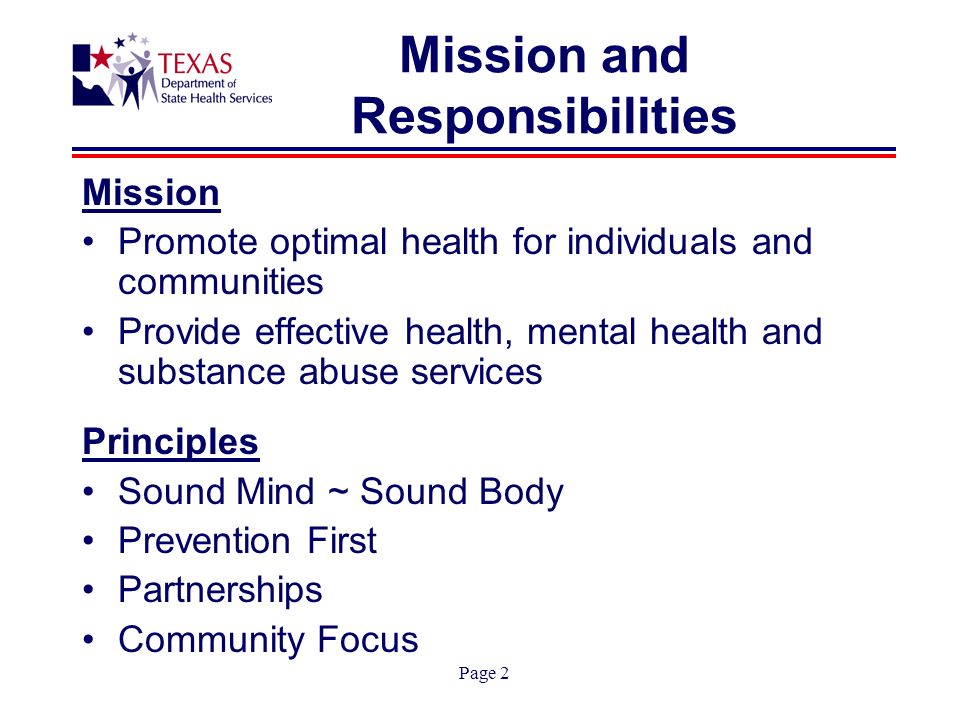 TEXAS
Department of
State Health Services

Mission and Responsibilities

Mission
• Promote optimal health for individuals and communities
• Provide effective health, mental health and substance abuse services

Principles
• Sound Mind ~ Sound Body
• Prevention First
• Partnerships
• Community Focus

Page 2